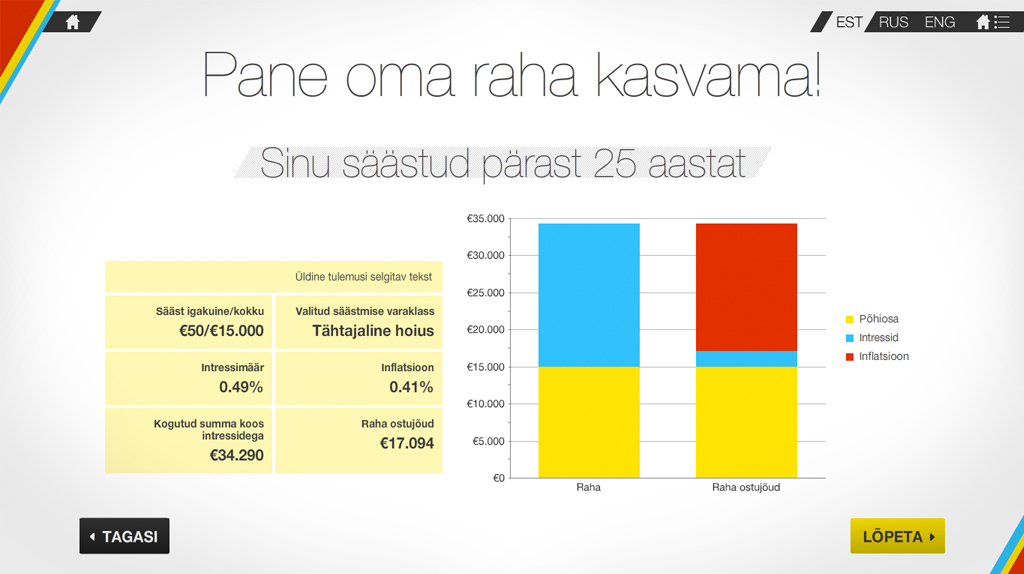 EST RUS ENG

Pane oma raha kasvama!

Sinu säästud pärast 25 aastat

Üldine tulemusi selgitav tekst

| Sääst igakuine/kokku €50/€15.000 | Valitud säästmise varaklass Tähtajaline hoius |
|---|---|
| Intressimäär 0.49% | Inflatsioon 0.41% |
| Kogutud summa koos intressidega €34.290 | Raha ostujõud €17.094 |

€35.000
€30.000
€25.000
€20.000
€15.000
€10.000
€5.000
€0

Raha
Raha ostujõud

Põhiosa
Intressid
Inflatsioon

TAGASI

LÕPETA